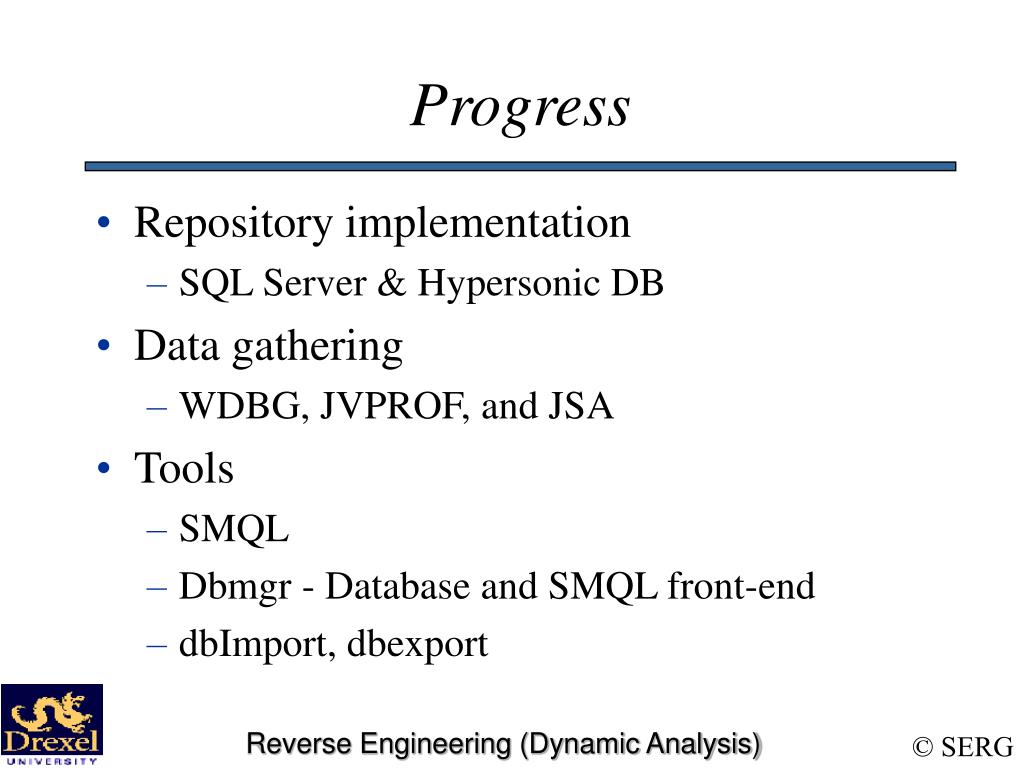 Progress

• Repository implementation
– SQL Server & Hypersonic DB
• Data gathering
– WDBG, JVPROF, and JSA
• Tools
– SMQL
– Dbmgr - Database and SMQL front-end
– dbImport, dbexport

Drexel UNIVERSITY

Reverse Engineering (Dynamic Analysis)

© SERG